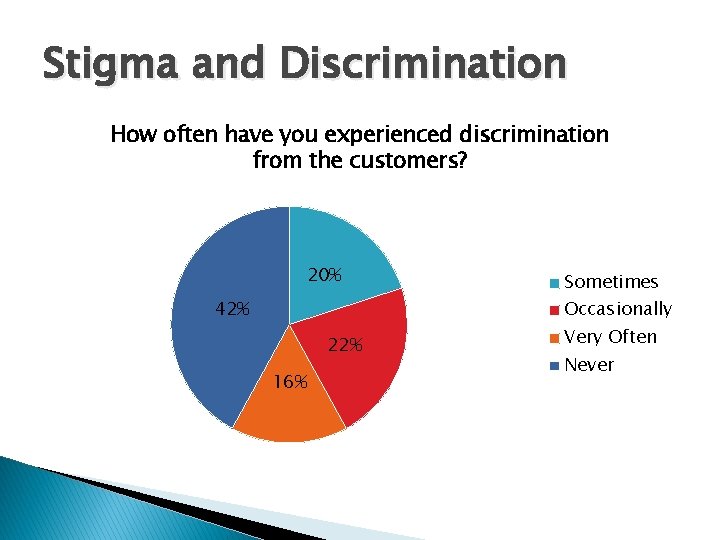 Stigma and Discrimination

How often have you experienced discrimination from the customers?

20%

22%

16%

42%

Sometimes
Occasionally
Very Often
Never